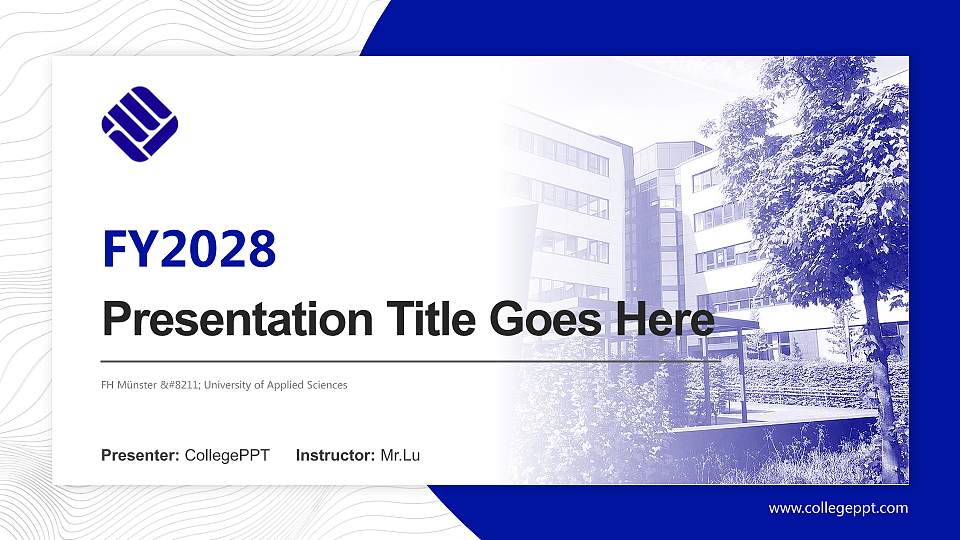 FY2028

Presentation Title Goes Here

FH Münster &#8211; University of Applied Sciences

Presenter: CollegePPT Instructor: Mr.Lu

www.collegeppt.com